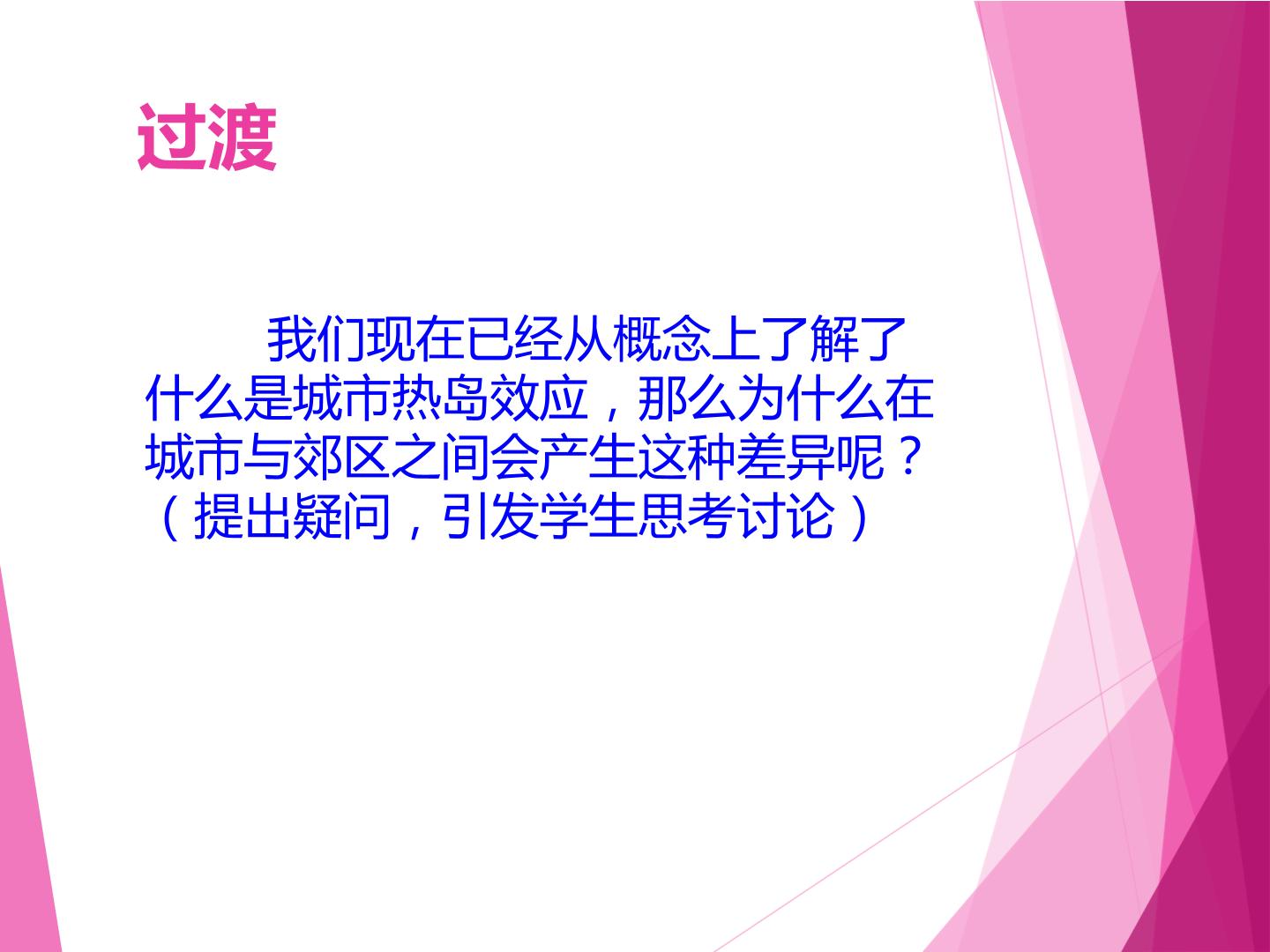 过渡

我们现在已经从概念上了解了什么是城市热岛效应，那么为什么在城市与郊区之间会产生这种差异呢？（提出疑问，引发学生思考讨论）